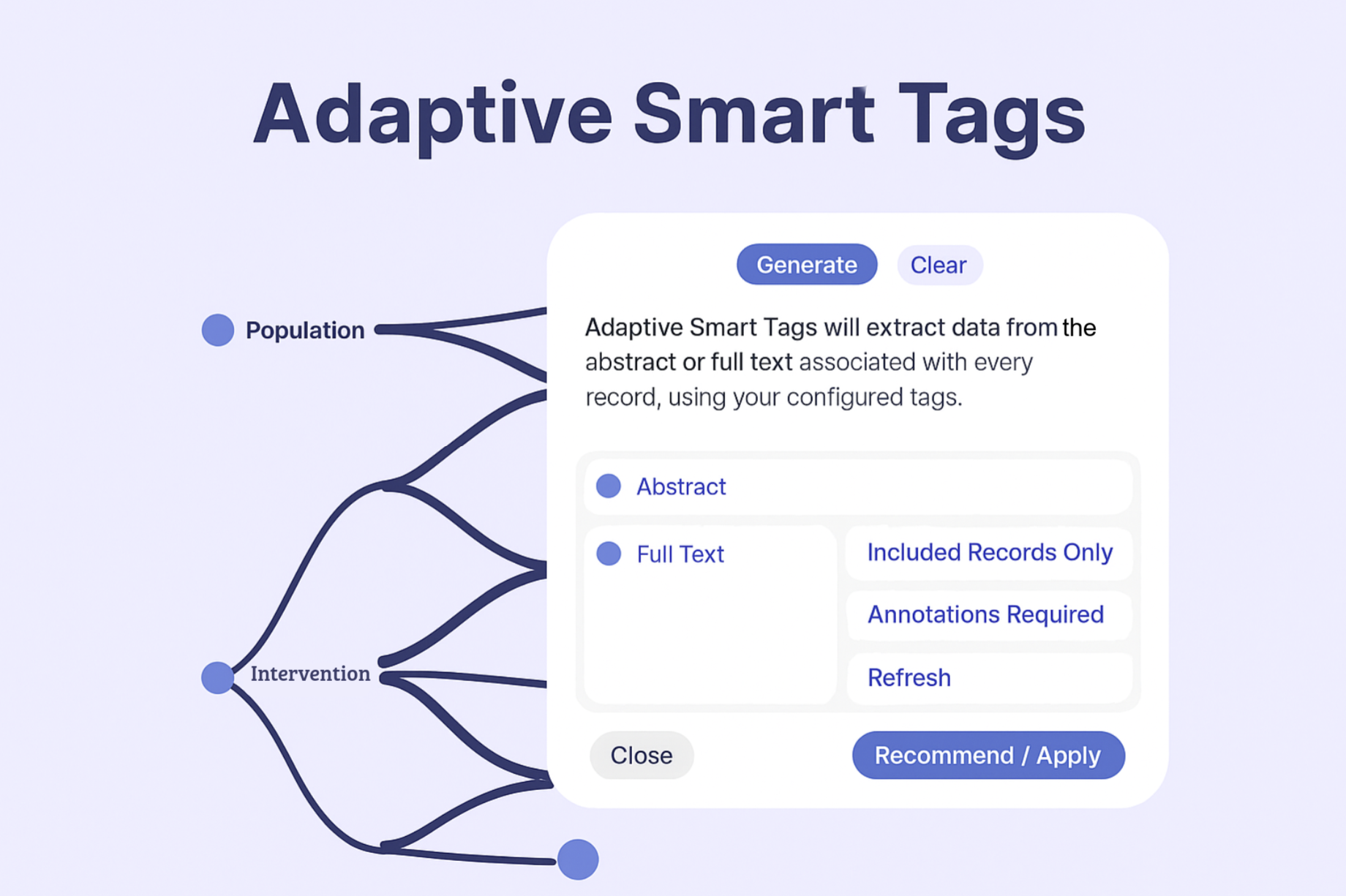 Adaptive Smart Tags

Population

Intervention

Generate Clear

Adaptive Smart Tags will extract data from the abstract or full text associated with every record, using your configured tags.

Abstract

Full Text

Included Records Only

Annotations Required

Refresh

Close

Recommend / Apply